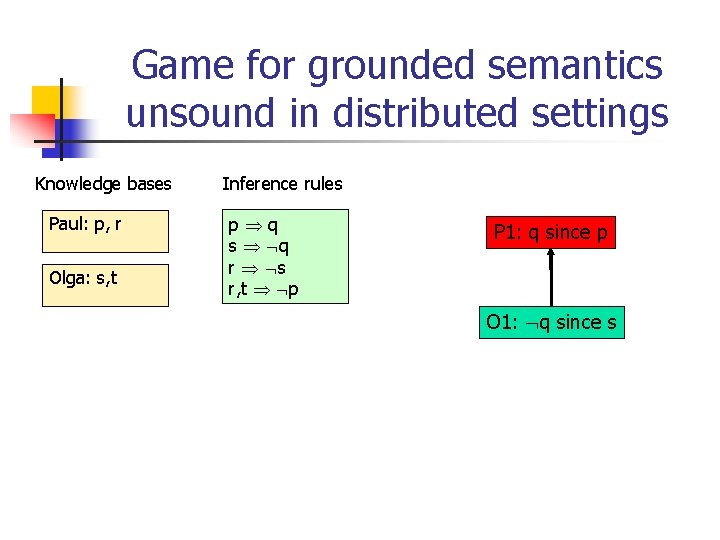 Game for grounded semantics unsound in distributed settings

Knowledge bases

Paul: p, r

Olga: s,t

Inference rules

$p \Rightarrow q$
$s \Rightarrow \neg q$
$r \Rightarrow \neg s$
$r,t \Rightarrow \neg p$

P1: q since p

O1: $\neg$q since s